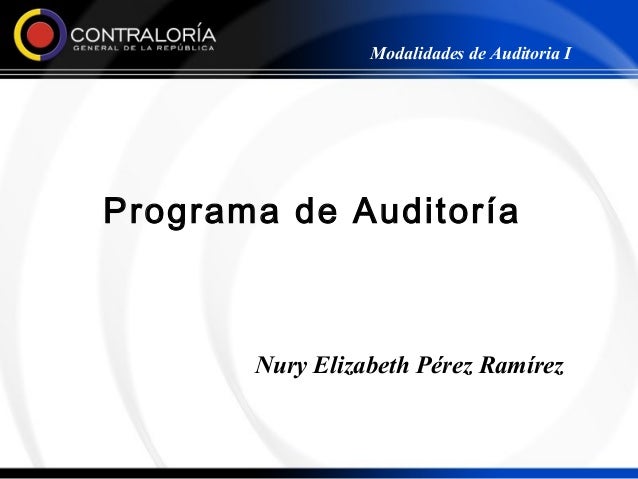 CONTRALORÍA
GENERAL DE LA REPÚBLICA

Modalidades de Auditoria I

Programa de Auditoría

Nury Elizabeth Pérez Ramírez